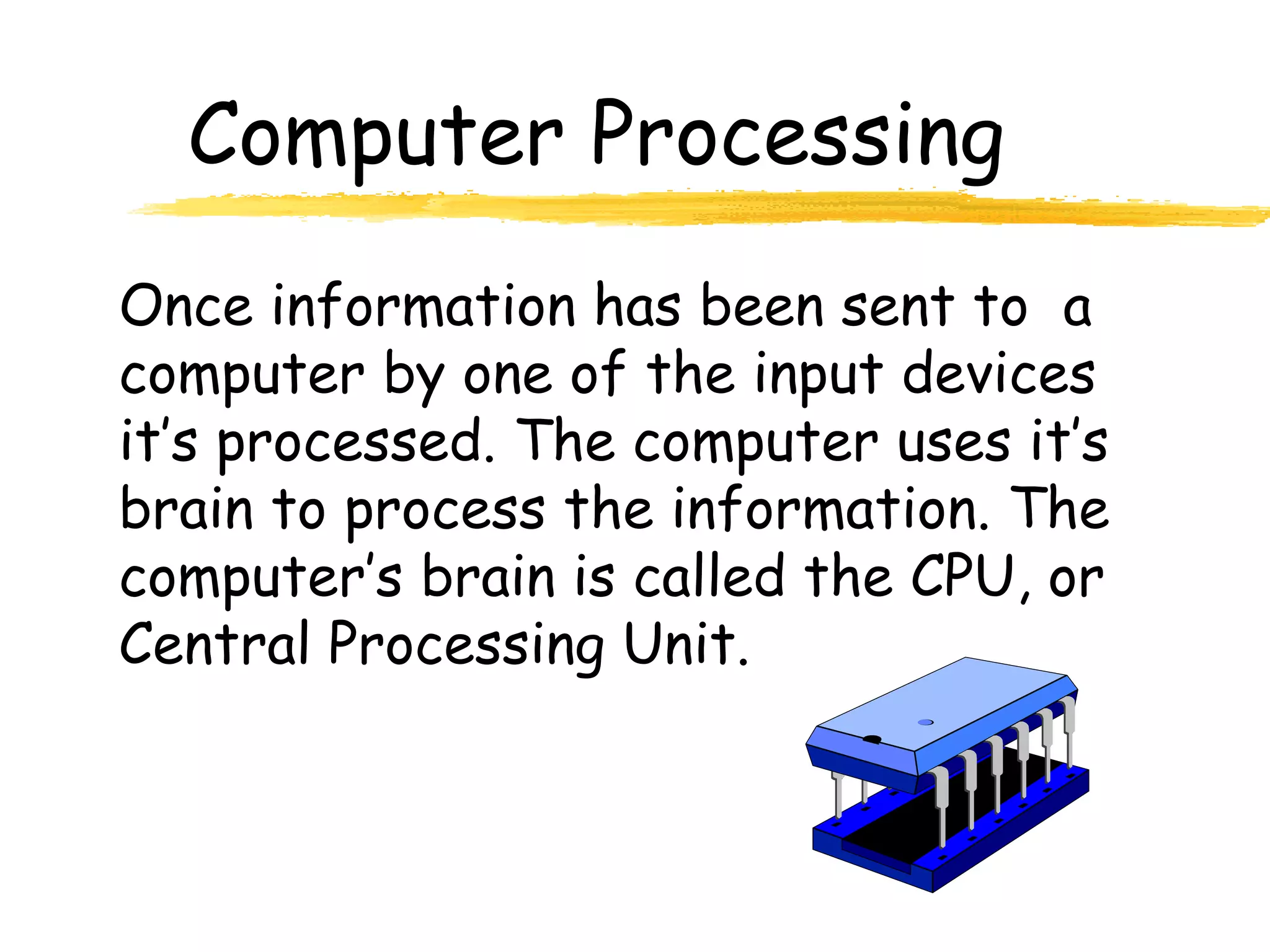 Computer Processing

Once information has been sent to a computer by one of the input devices it's processed. The computer uses it's brain to process the information. The computer's brain is called the CPU, or Central Processing Unit.